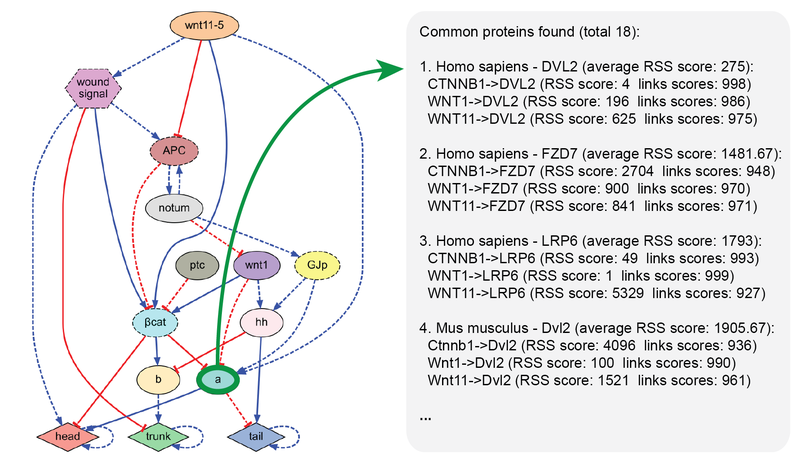 wnt11-5

wound signal

APC

notum

ptc

wnt1

GJp

βcat

hh

b

a

head

trunk

tail

Common proteins found (total 18):

1. Homo sapiens - DVL2 (average RSS score: 275):
CTNNB1->DVL2 (RSS score: 4 links scores: 998)
WNT1->DVL2 (RSS score: 196 links scores: 986)
WNT11->DVL2 (RSS score: 625 links scores: 975)

2. Homo sapiens - FZD7 (average RSS score: 1481.67):
CTNNB1->FZD7 (RSS score: 2704 links scores: 948)
WNT1->FZD7 (RSS score: 900 links scores: 970)
WNT11->FZD7 (RSS score: 841 links scores: 971)

3. Homo sapiens - LRP6 (average RSS score: 1793):
CTNNB1->LRP6 (RSS score: 49 links scores: 993)
WNT1->LRP6 (RSS score: 1 links scores: 999)
WNT11->LRP6 (RSS score: 5329 links scores: 927)

4. Mus musculus - Dvl2 (average RSS score: 1905.67):
Ctnnb1->Dvl2 (RSS score: 4096 links scores: 936)
Wnt1->Dvl2 (RSS score: 100 links scores: 990)
Wnt11->Dvl2 (RSS score: 1521 links scores: 961)

...